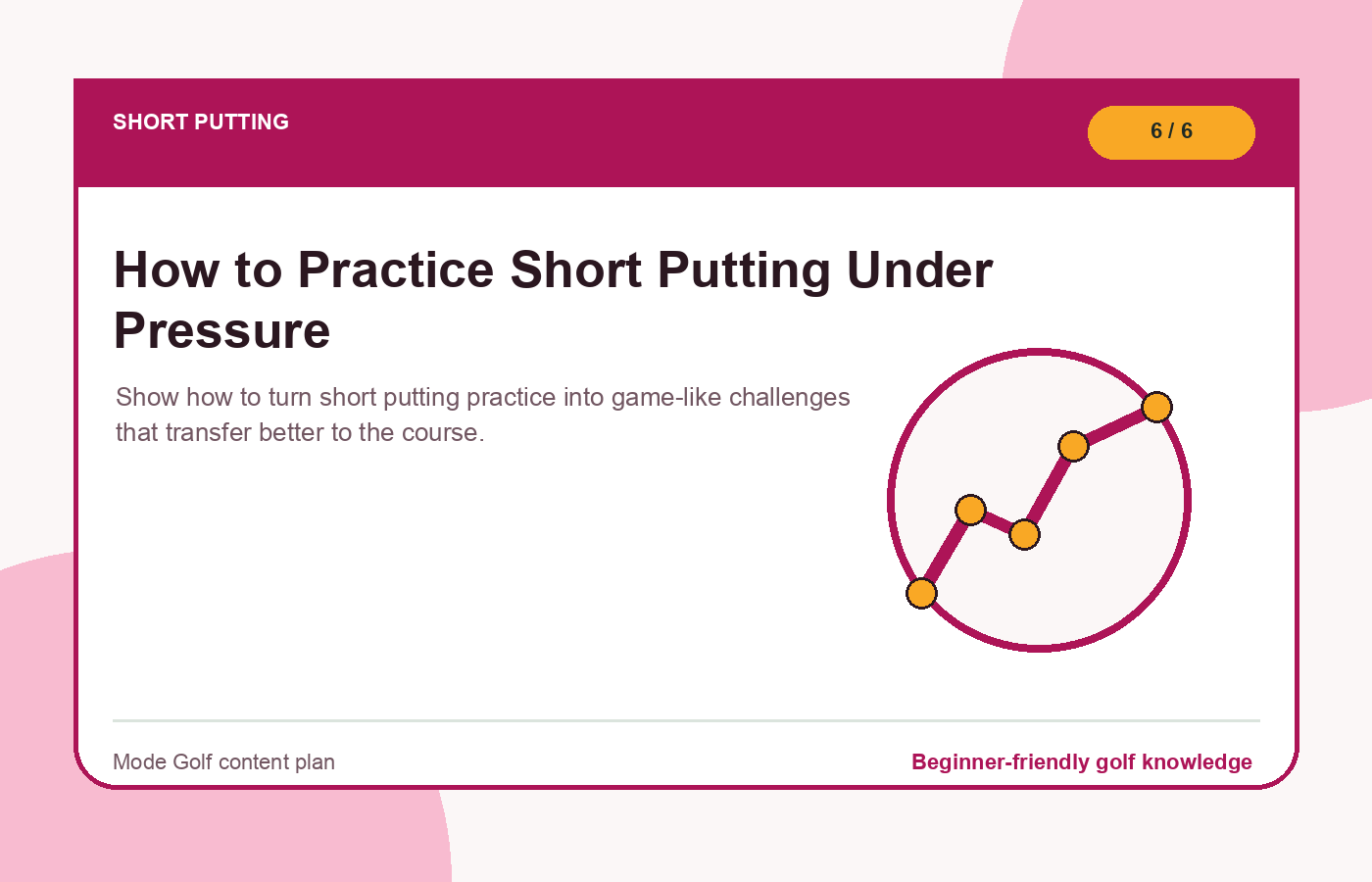 SHORT PUTTING

6 / 6

How to Practice Short Putting Under Pressure

Show how to turn short putting practice into game-like challenges that transfer better to the course.

Mode Golf content plan

Beginner-friendly golf knowledge